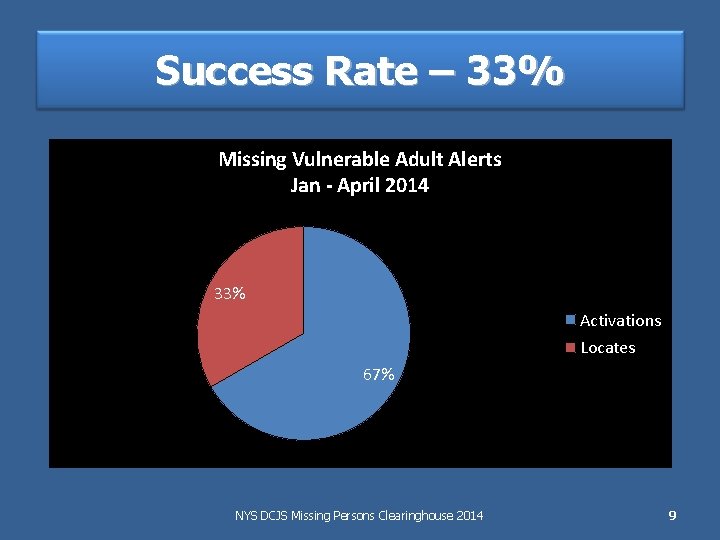 Success Rate – 33%

Missing Vulnerable Adult Alerts
Jan - April 2014

33%

67%

Activations
Locates

NYS DCJS Missing Persons Clearinghouse 2014

9